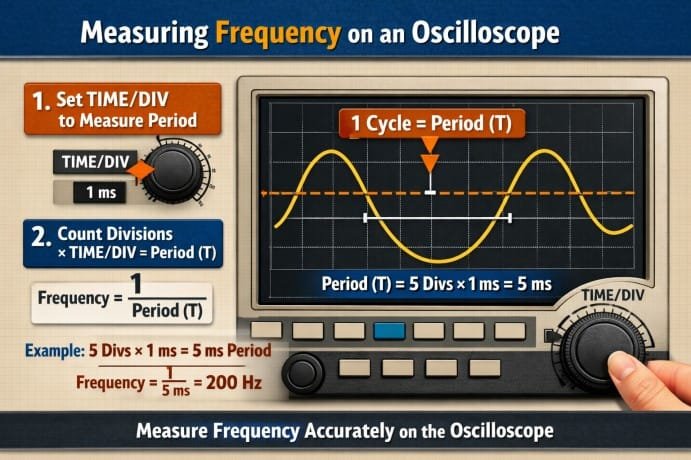 Measuring Frequency on an Oscilloscope

1. Set TIME/DIV to Measure Period

TIME/DIV

1 ms

2. Count Divisions × TIME/DIV = Period (T)

Frequency = $\frac{1}{\text{Period (T)}}$

Example: 5 Divs × 1 ms = 5 ms Period

Frequency = $\frac{1}{5 \text{ ms}}$ = 200 Hz

1 Cycle = Period (T)

Period (T) = 5 Divs × 1 ms = 5 ms

TIME/DIV

Measure Frequency Accurately on the Oscilloscope